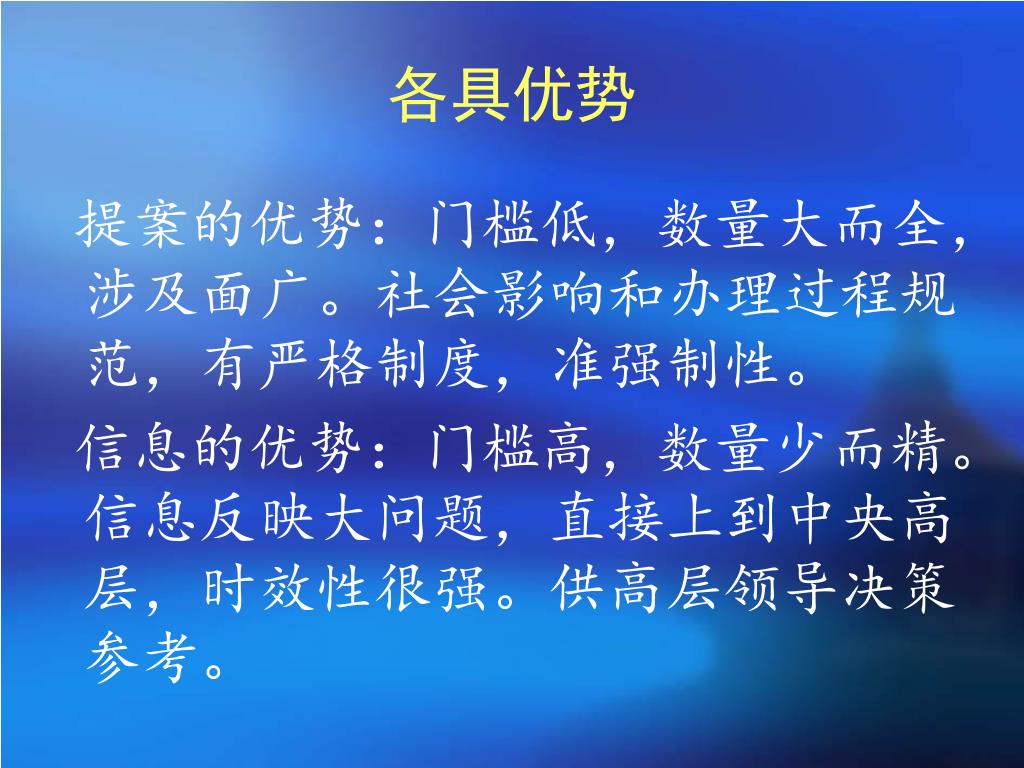 各具优势

提案的优势：门槛低，数量大而全，涉及面广。社会影响和办理过程规范，有严格制度，准强制性。

信息的优势：门槛高，数量少而精。信息反映大问题，直接上到中央高层，时效性很强。供高层领导决策参考。